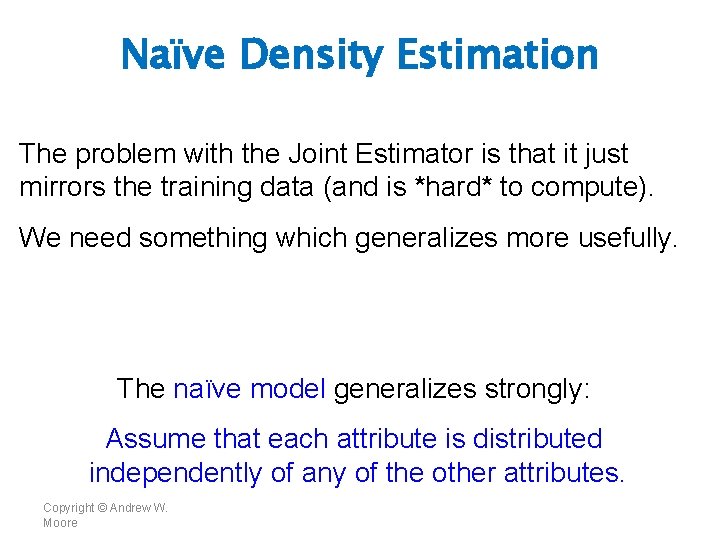 Naïve Density Estimation

The problem with the Joint Estimator is that it just mirrors the training data (and is *hard* to compute).

We need something which generalizes more usefully.

The naïve model generalizes strongly:

Assume that each attribute is distributed independently of any of the other attributes.

Copyright © Andrew W. Moore